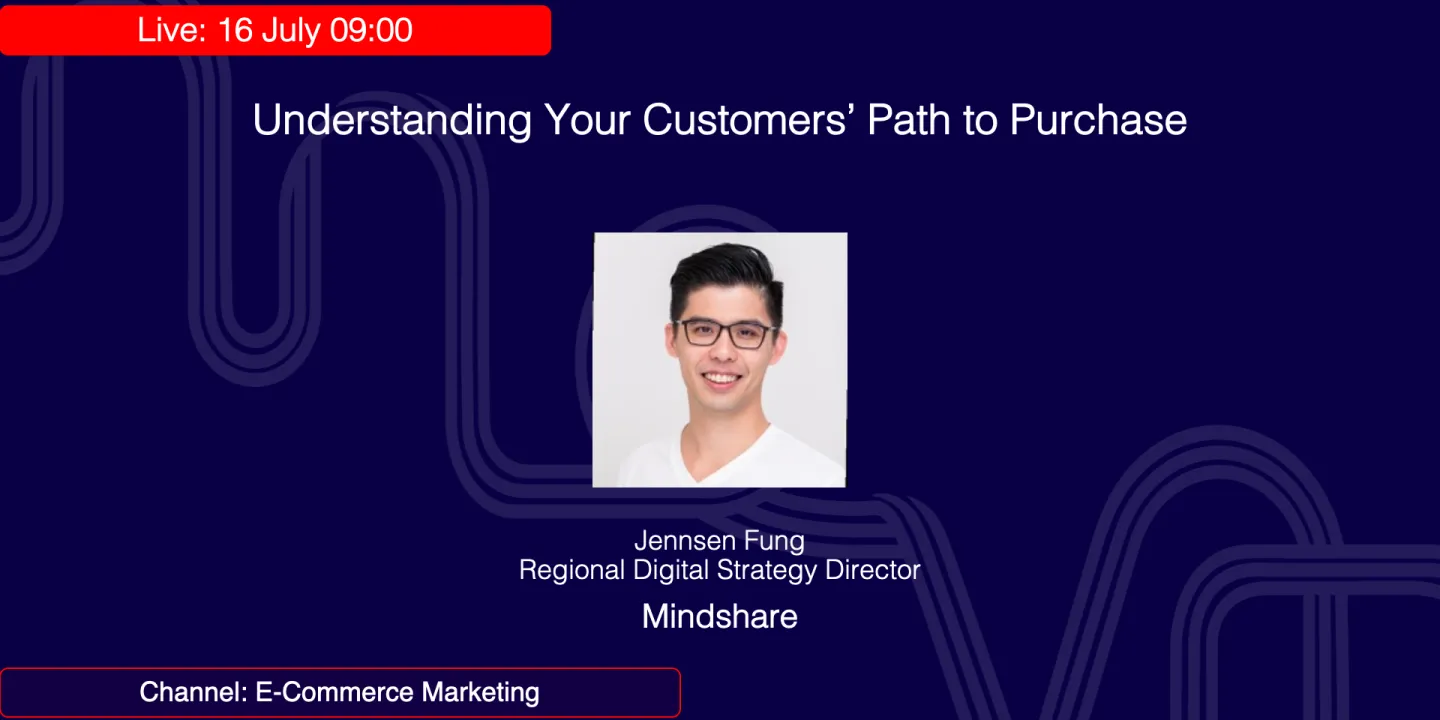 Live: 16 July 09:00

Understanding Your Customers’ Path to Purchase

Jennsen Fung
Regional Digital Strategy Director

Mindshare

Channel: E-Commerce Marketing